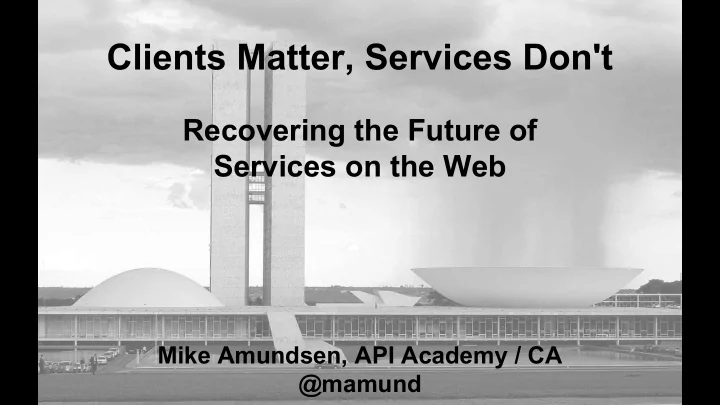 Clients Matter, Services Don't

Recovering the Future of Services on the Web

Mike Amundsen, API Academy / CA
@mamund